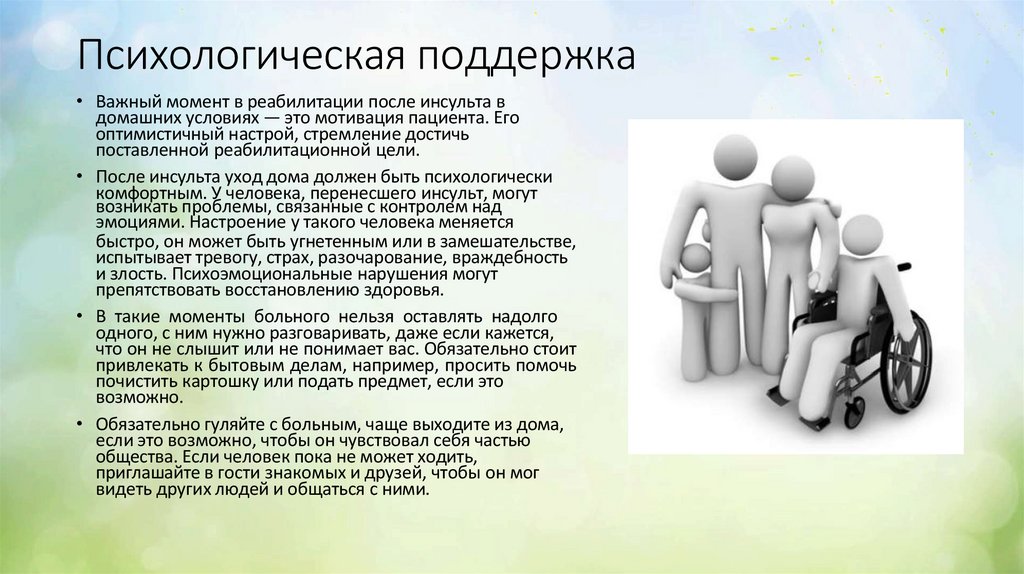 Психологическая поддержка

• Важный момент в реабилитации после инсульта в домашних условиях — это мотивация пациента. Его оптимистичный настрой, стремление достичь поставленной реабилитационной цели.

• После инсульта уход дома должен быть психологически комфортным. У человека, перенесшего инсульт, могут возникать проблемы, связанные с контролем над эмоциями. Настроение у такого человека меняется быстро, он может быть угнетенным или в замешательстве, испытывает тревогу, страх, разочарование, враждебность и злость. Психоэмоциональные нарушения могут препятствовать восстановлению здоровья.

• В такие моменты больного нельзя оставлять надолго одного, с ним нужно разговаривать, даже если кажется, что он не слышит или не понимает вас. Обязательно стоит привлекать к бытовым делам, например, просить помочь почистить картошку или подать предмет, если это возможно.

• Обязательно гуляйте с больным, чаще выходите из дома, если это возможно, чтобы он чувствовал себя частью общества. Если человек пока не может ходить, приглашайте в гости знакомых и друзей, чтобы он мог видеть других людей и общаться с ними.